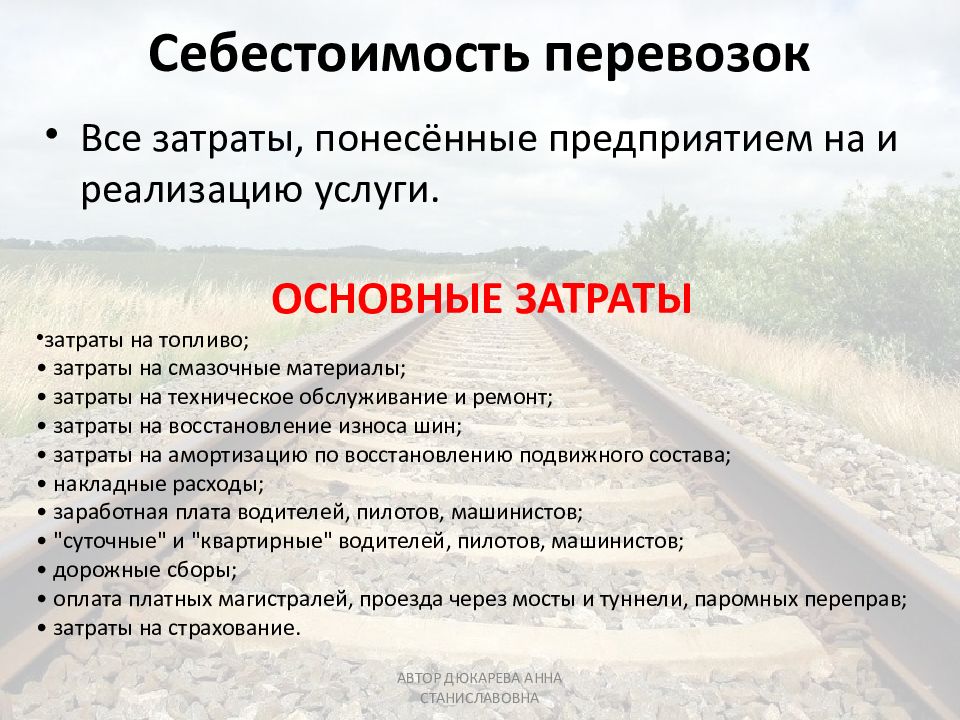 Себестоимость перевозок

• Все затраты, понесённые предприятием на и реализацию услуги.

ОСНОВНЫЕ ЗАТРАТЫ

•затраты на топливо;
• затраты на смазочные материалы;
• затраты на техническое обслуживание и ремонт;
• затраты на восстановление износа шин;
• затраты на амортизацию по восстановлению подвижного состава;
• накладные расходы;
• заработная плата водителей, пилотов, машинистов;
• "суточные" и "квартирные" водителей, пилотов, машинистов;
• дорожные сборы;
• оплата платных магистралей, проезда через мосты и туннели, паромных переправ;
• затраты на страхование.

АВТОР ДЮКАРЕВА АННА СТАНИСЛАВОВНА